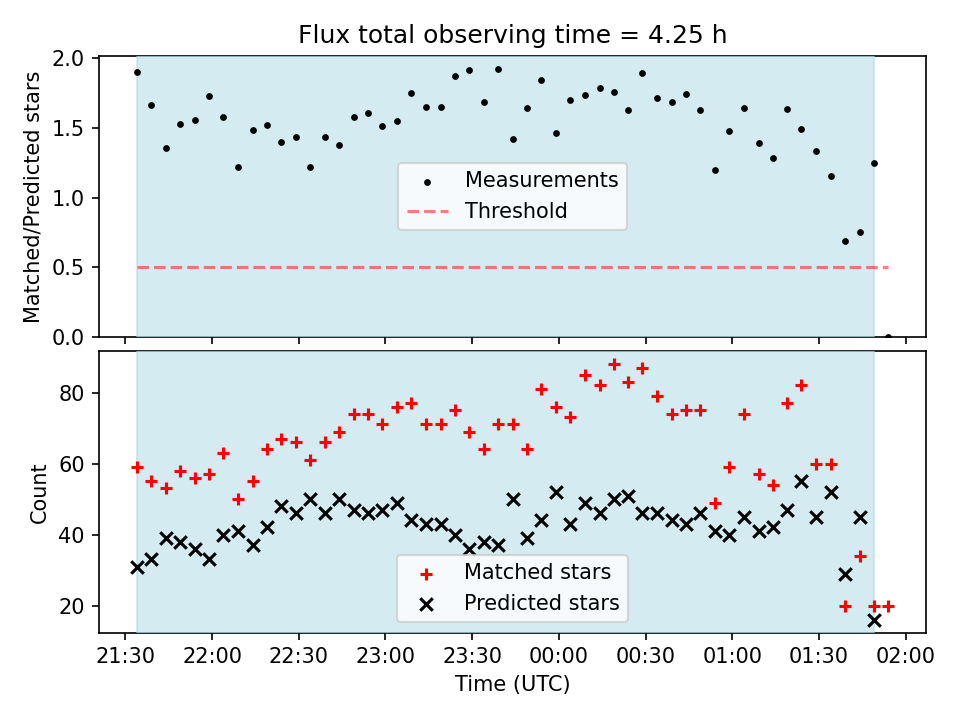 Flux total observing time = 4.25 h

Matched/Predicted stars

2.0
1.5
1.0
0.5
0.0

Measurements
Threshold

Count

80
60
40
20

Matched stars
Predicted stars

21:30
22:00
22:30
23:00
23:30
00:00
00:30
01:00
01:30
02:00

Time (UTC)